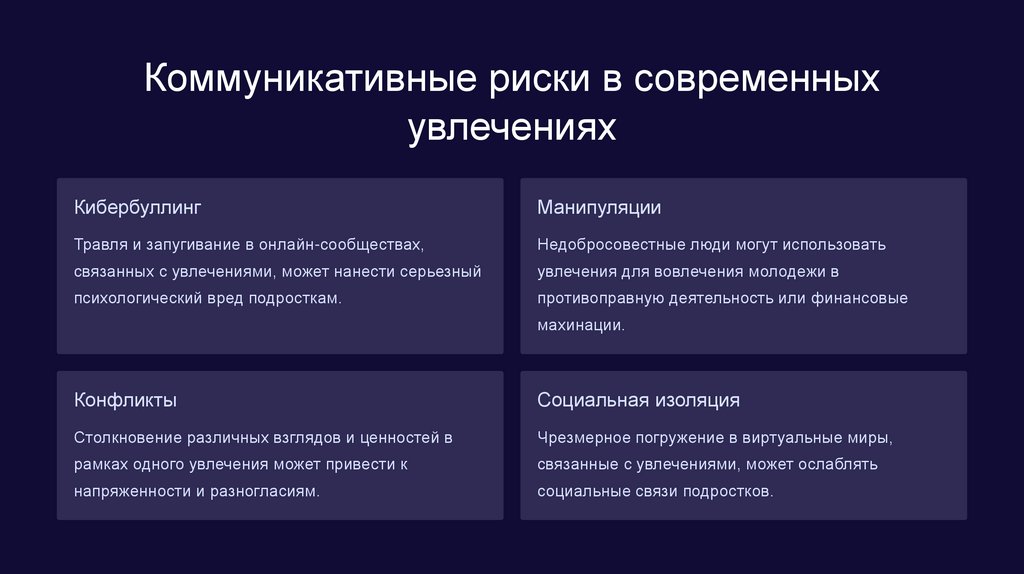 Коммуникативные риски в современных увлечениях

Кибербуллинг

Травля и запугивание в онлайн-сообществах, связанных с увлечениями, может нанести серьезный психологический вред подросткам.

Манипуляции

Недобросовестные люди могут использовать увлечения для вовлечения молодежи в противоправную деятельность или финансовые махинации.

Конфликты

Столкновение различных взглядов и ценностей в рамках одного увлечения может привести к напряженности и разногласиям.

Социальная изоляция

Чрезмерное погружение в виртуальные миры, связанные с увлечениями, может ослаблять социальные связи подростков.